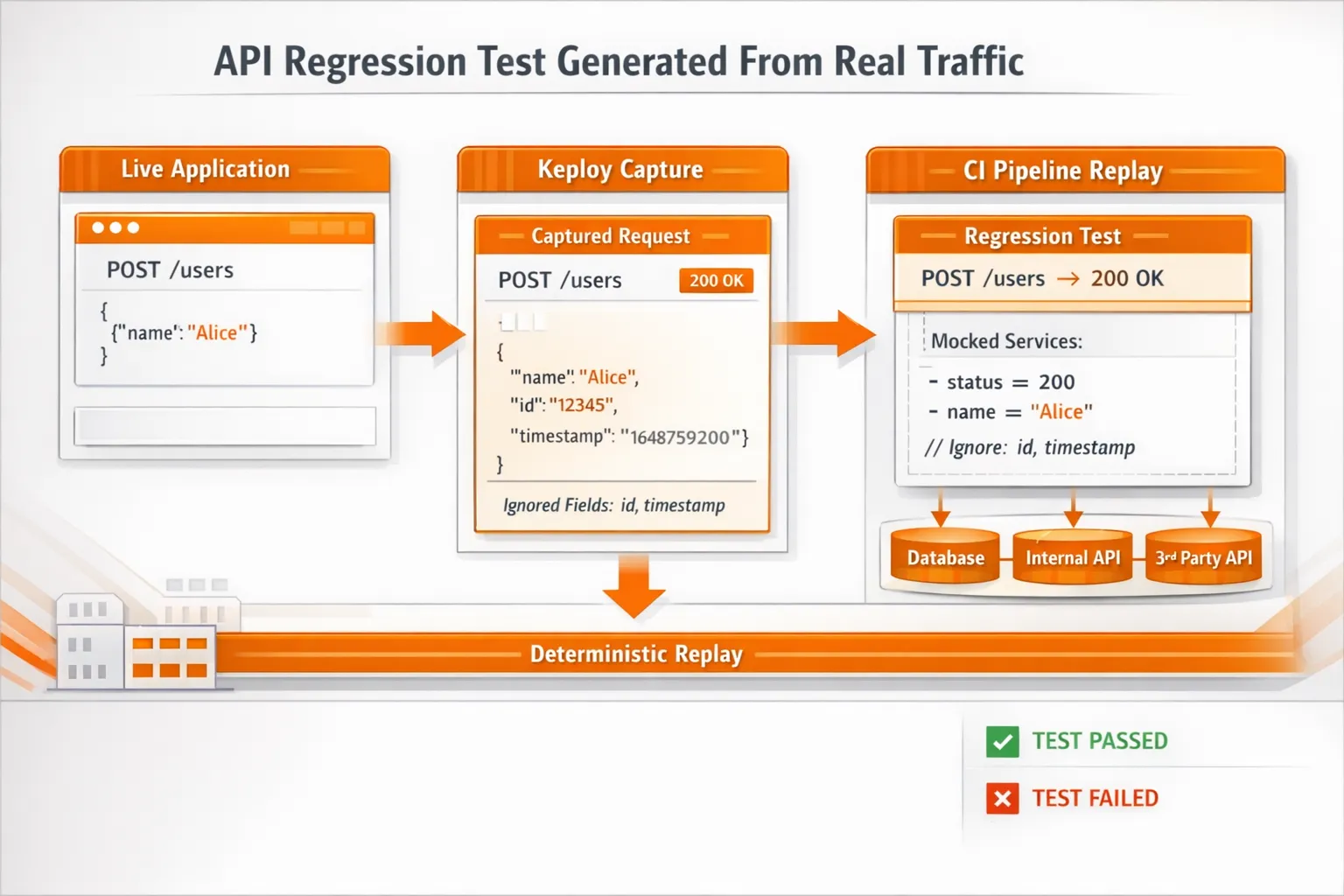 API Regression Test Generated From Real Traffic

Live Application

POST /users

{
{"name": "Alice"}
}

Keploy Capture

Captured Request

POST /users 200 OK

{
"name": "Alice",
"id": "12345",
"timestamp": "1648759200"}
}

Ignored Fields: id, timestamp

CI Pipeline Replay

Regression Test

POST /users → 200 OK

Mocked Services:

- status = 200
- name = "Alice"

// Ignore: id, timestamp

Database

Internal API

3rd Party API

Deterministic Replay

TEST PASSED

TEST FAILED